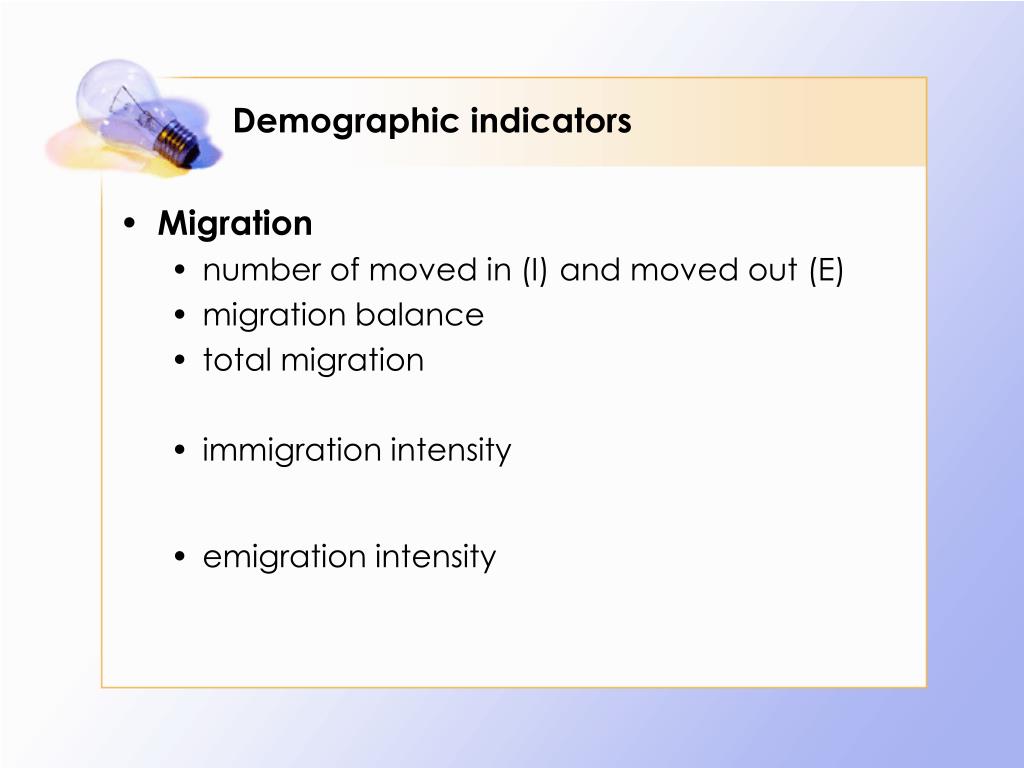 Demographic indicators

• Migration
  • number of moved in (I) and moved out (E)
  • migration balance
  • total migration

  • immigration intensity

  • emigration intensity